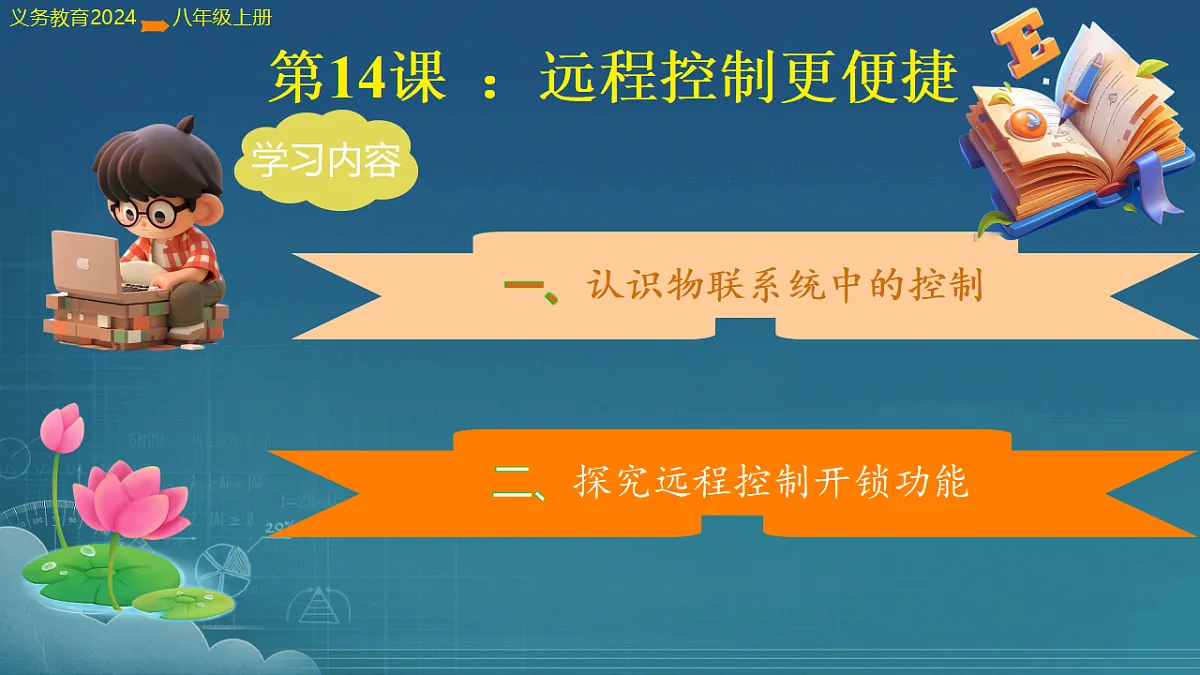 义务教育2024 八年级上册

第14课 ：远程控制更便捷

学习内容

一、认识物联系统中的控制

二、探究远程控制开锁功能